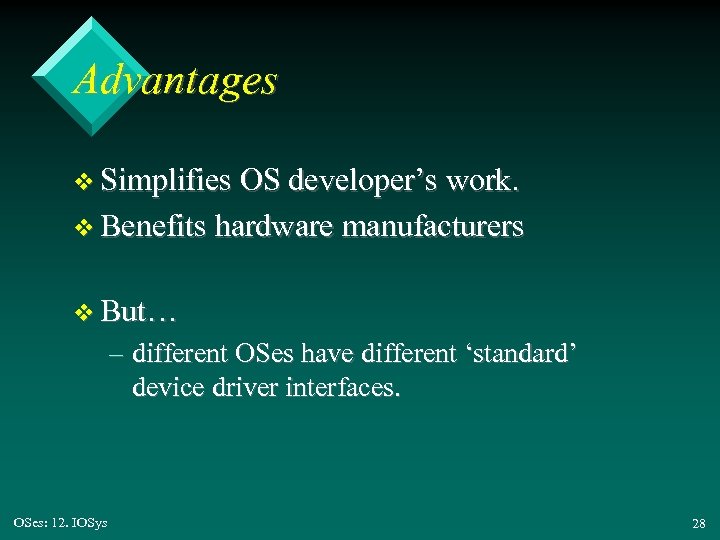 Advantages

❖ Simplifies OS developer’s work.

❖ Benefits hardware manufacturers

❖ But…

– different OSes have different ‘standard’ device driver interfaces.

OSes: 12. IOSys

28